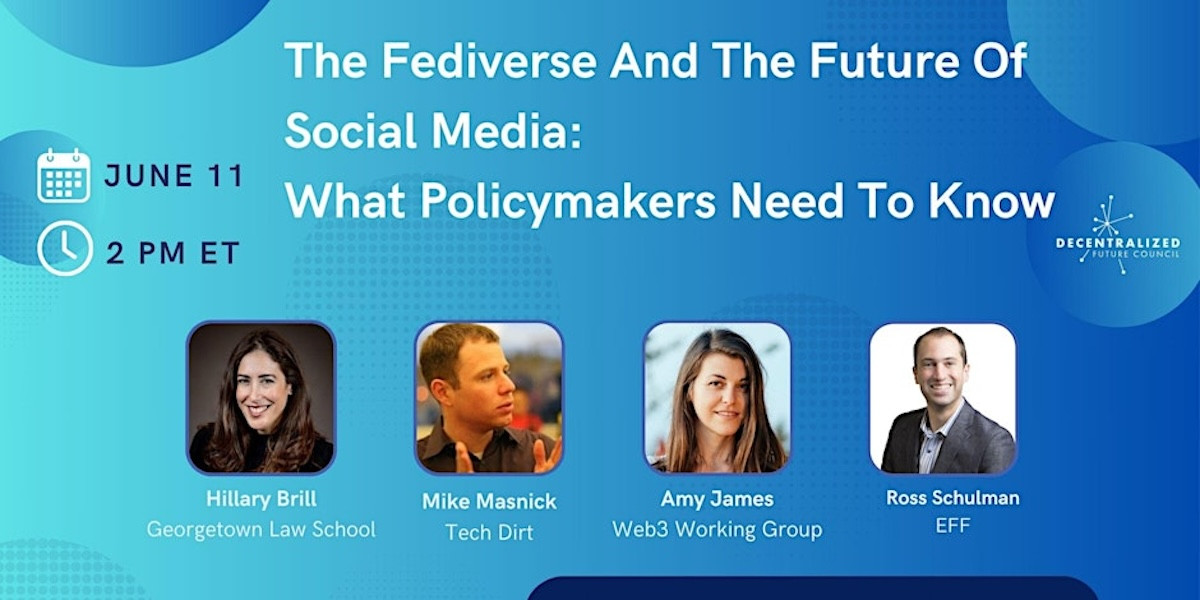 The Fediverse And The Future Of Social Media: What Policymakers Need To Know

JUNE 11

2 PM ET

DECENTRALIZED FUTURE COUNCIL

Hillary Brill
Georgetown Law School

Mike Masnick
Tech Dirt

Amy James
Web3 Working Group

Ross Schulman
EFF